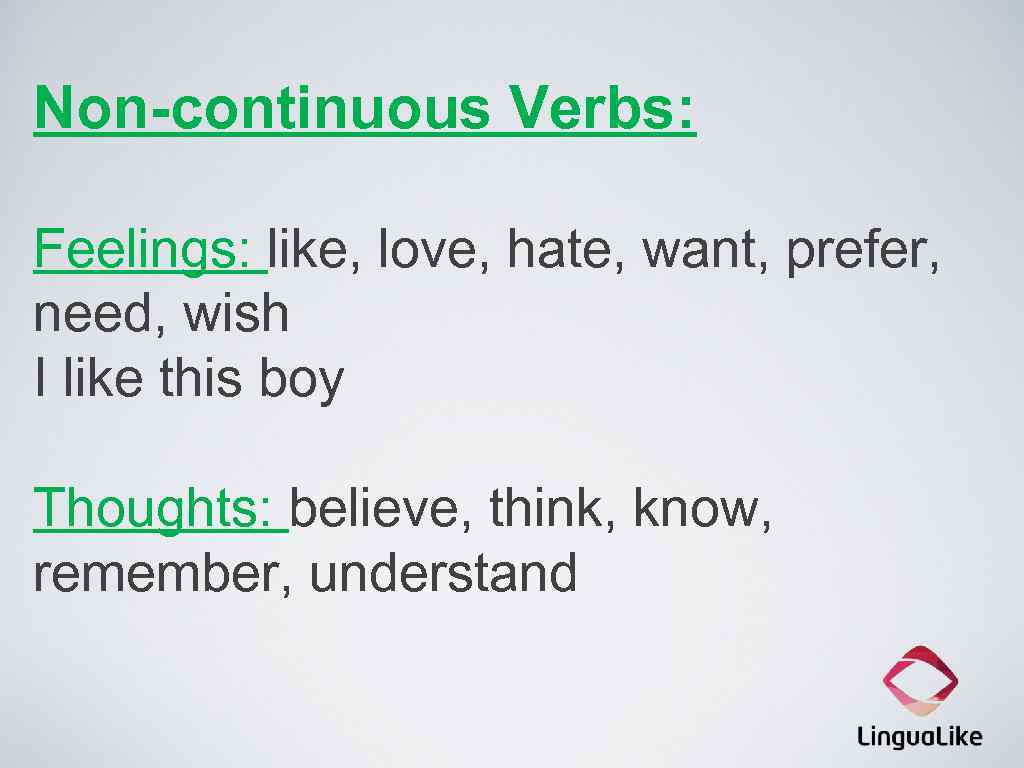 Non-continuous Verbs:

Feelings: like, love, hate, want, prefer, need, wish
I like this boy

Thoughts: believe, think, know, remember, understand

LinguaLike